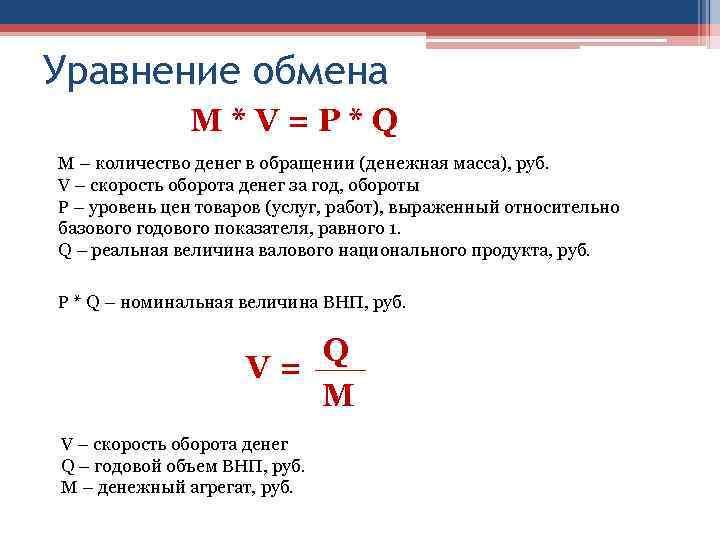 Уравнение обмена

$M * V = P * Q$

M – количество денег в обращении (денежная масса), руб.
V – скорость оборота денег за год, обороты
P – уровень цен товаров (услуг, работ), выраженный относительно базового годового показателя, равного 1.
Q – реальная величина валового национального продукта, руб.

P * Q – номинальная величина ВНП, руб.

$V = \frac{Q}{M}$

V – скорость оборота денег
Q – годовой объем ВНП, руб.
M – денежный агрегат, руб.